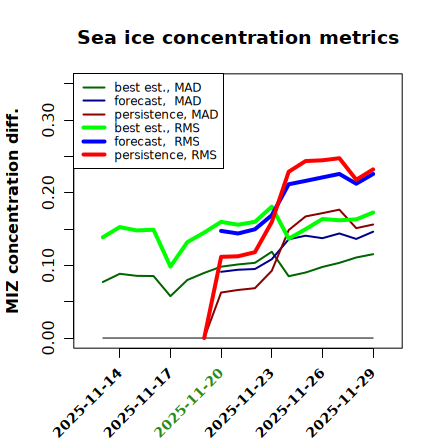 Sea ice concentration metrics

best est., MAD
forecast, MAD
persistence, MAD
best est., RMS
forecast, RMS
persistence, RMS

MIZ concentration diff.

0.00
0.10
0.20
0.30

2025-11-14
2025-11-17
2025-11-20
2025-11-23
2025-11-26
2025-11-29